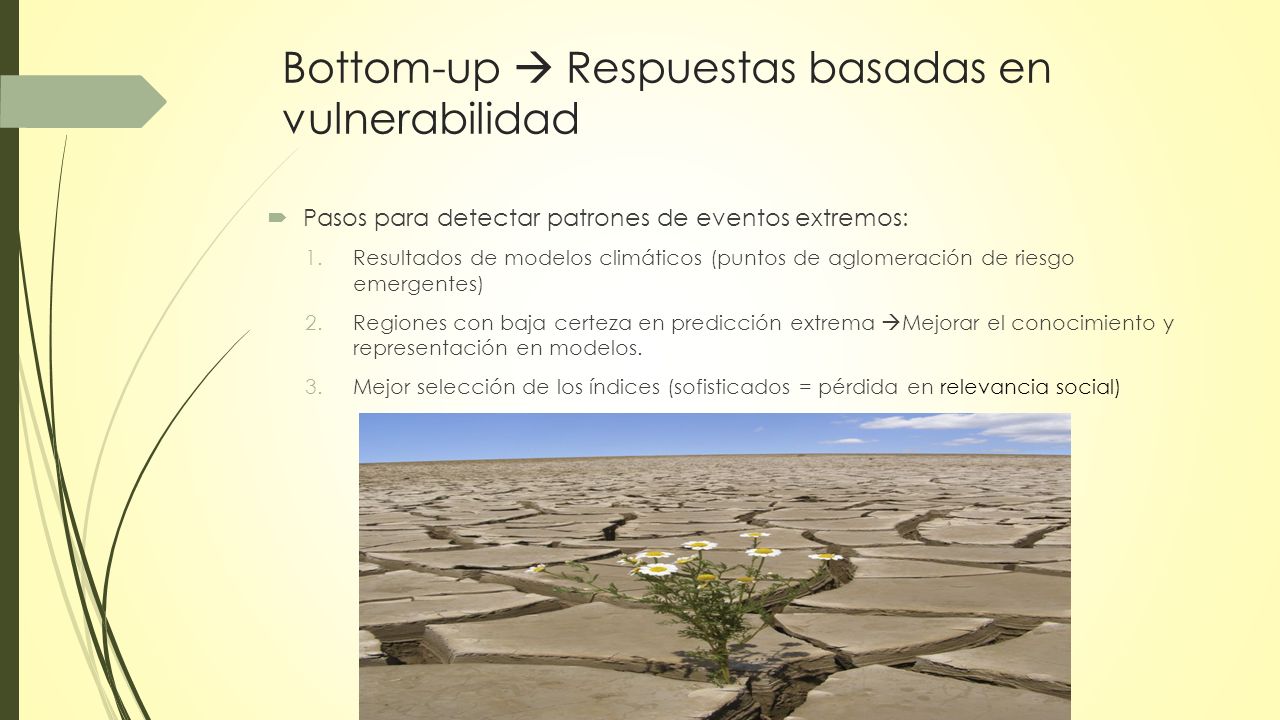 Bottom-up → Respuestas basadas en vulnerabilidad

Pasos para detectar patrones de eventos extremos:

1. Resultados de modelos climáticos (puntos de aglomeración de riesgo emergentes)
2. Regiones con baja certeza en predicción extrema →Mejorar el conocimiento y representación en modelos.
3. Mejor selección de los índices (sofisticados = pérdida en relevancia social)